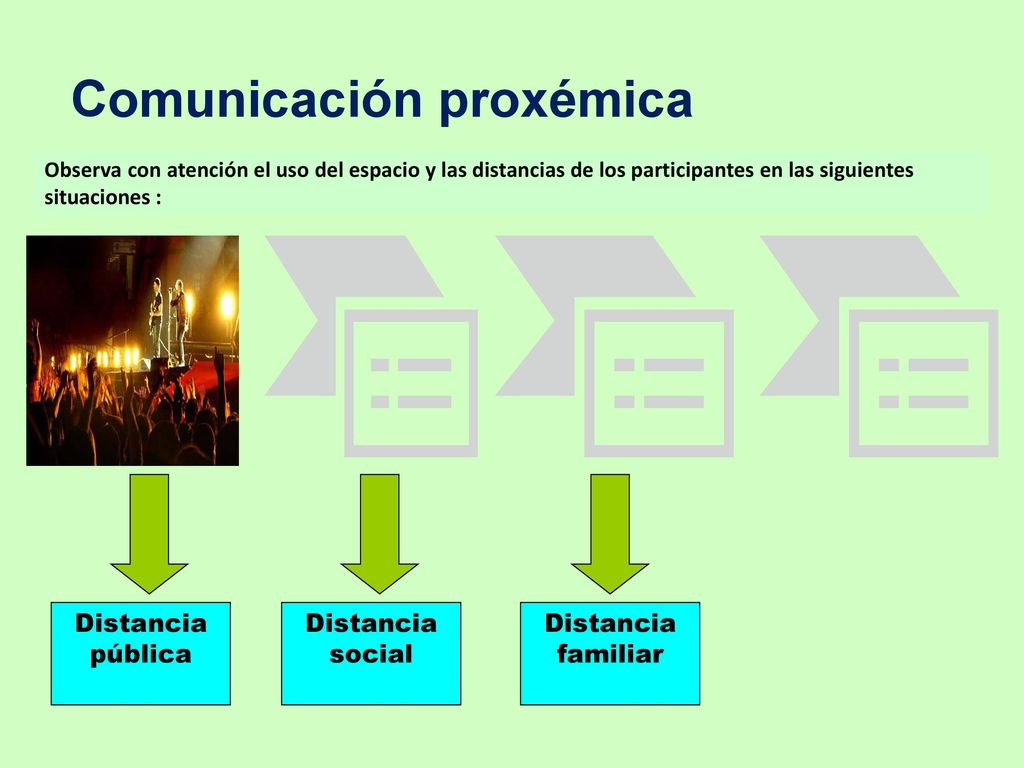 Comunicación proxémica

Observa con atención el uso del espacio y las distancias de los participantes en las siguientes situaciones :

Distancia pública

Distancia social

Distancia familiar